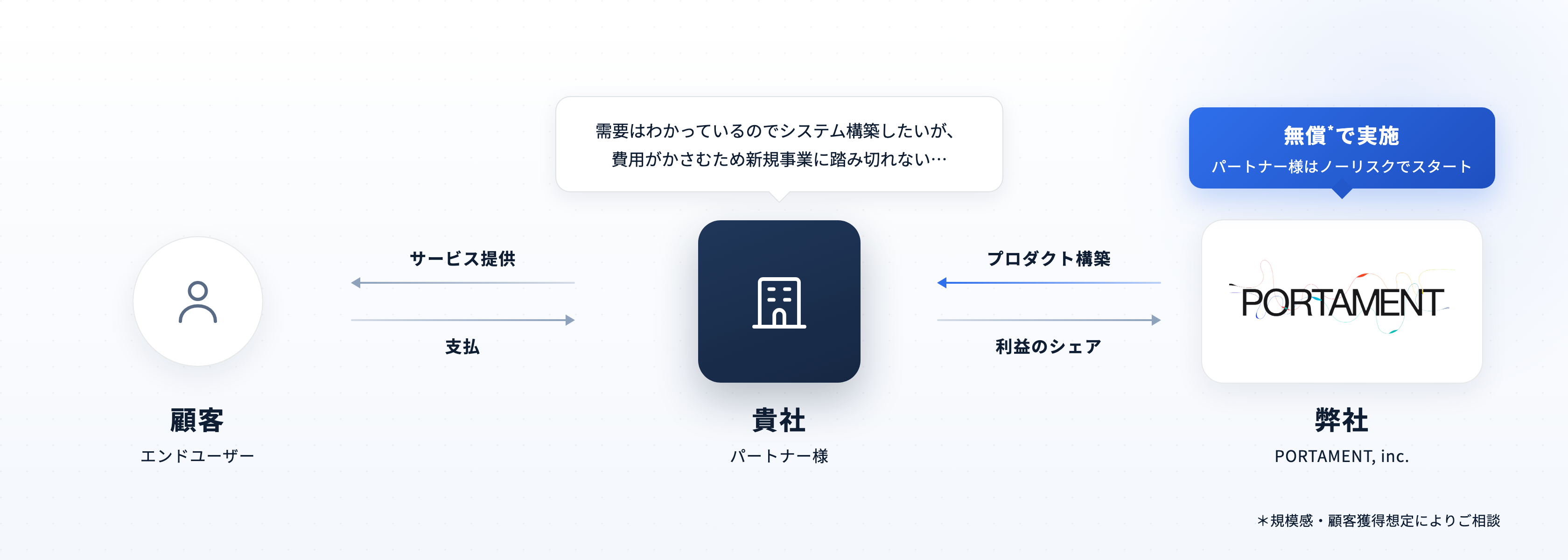 需要はわかっているのでシステム構築したいが、
費用がかさむため新規事業に踏み切れない…

無償*で実施
パートナー様はノーリスクでスタート

サービス提供

支払

プロダクト構築

利益のシェア

PORTAMENT

顧客
エンドユーザー

貴社
パートナー様

弊社
PORTAMENT, inc.

＊規模感・顧客獲得想定によりご相談